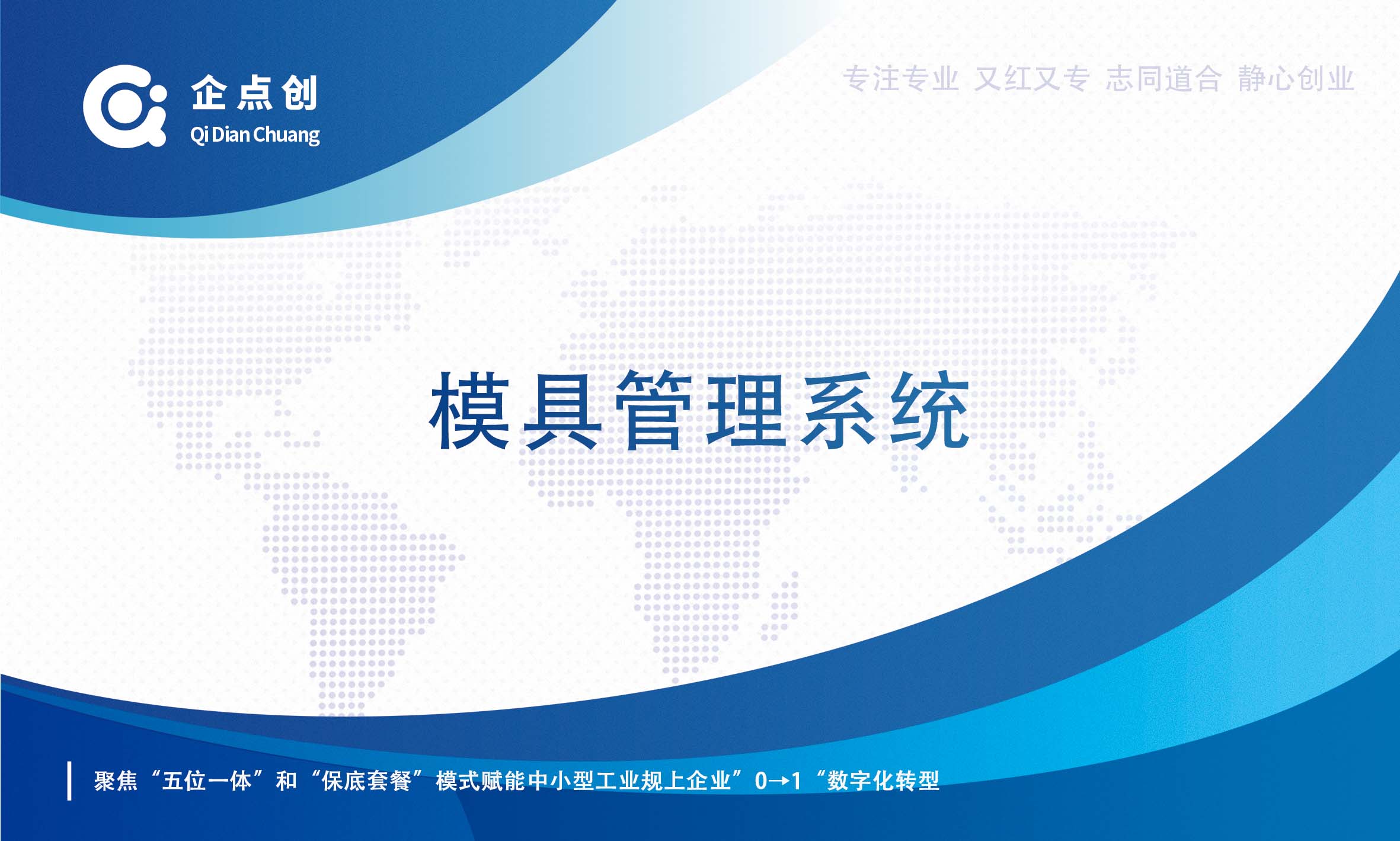 企点创
Qi Dian Chuang

专注专业 又红又专 志同道合 静心创业

模具管理系统

聚焦“五位一体”和“保底套餐”模式赋能中小型工业规上企业”0→1“数字化转型